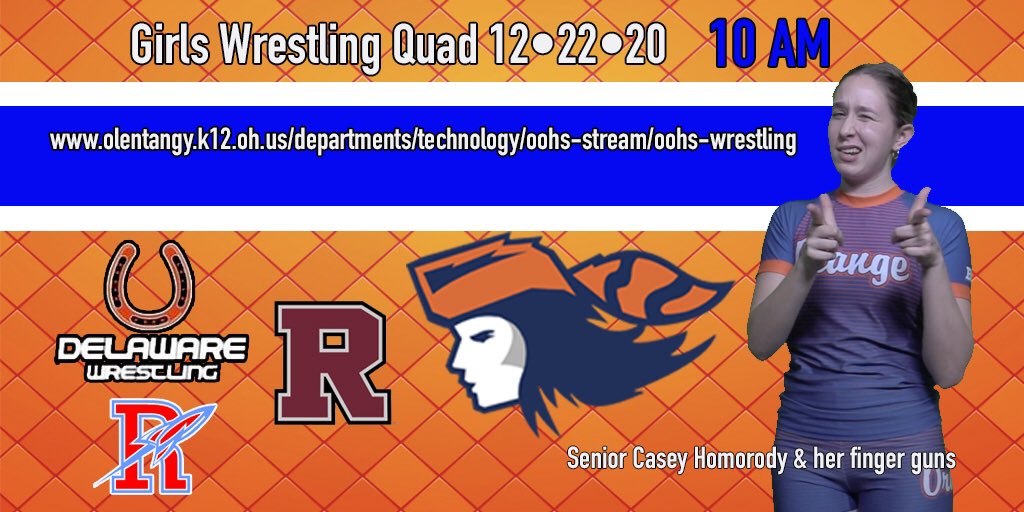 Girls Wrestling Quad 12•22•20 10 AM

www.olentangy.k12.oh.us/departments/technology/oohs-stream/oohs-wrestling

DELAWARE WRESTLING

R

R

Orange

Senior Casey Homorody & her finger guns